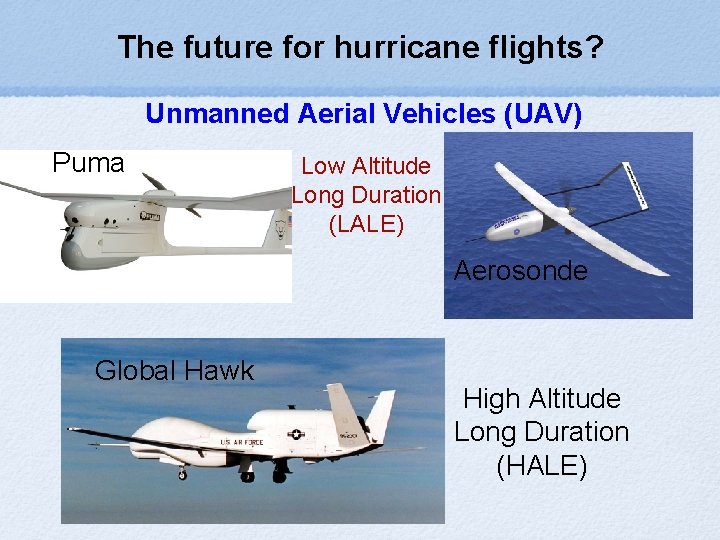 The future for hurricane flights?

Unmanned Aerial Vehicles (UAV)

Puma

Low Altitude
Long Duration
(LALE)

Aerosonde

Global Hawk

U.S. AIR FORCE

High Altitude
Long Duration
(HALE)